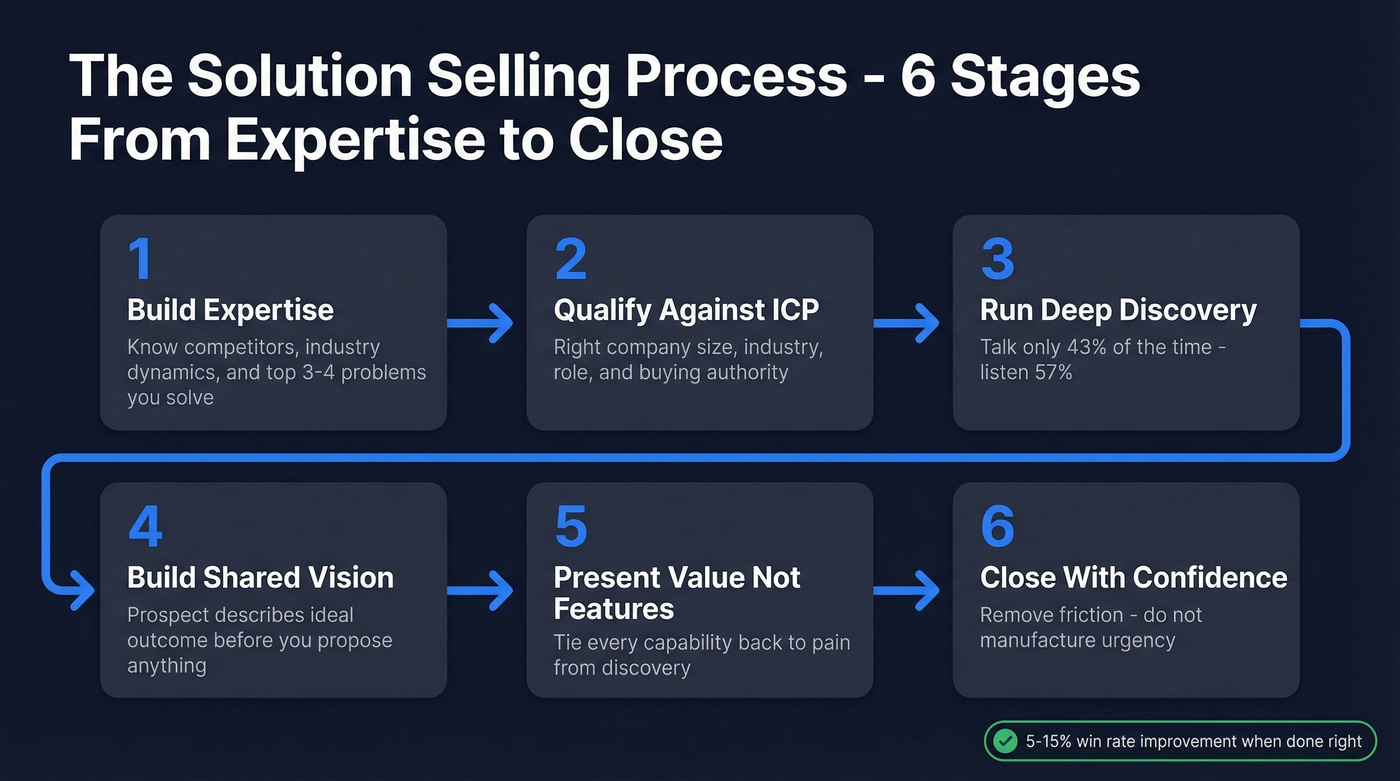 The Solution Selling Process - 6 Stages From Expertise to Close

1
Build Expertise
Know competitors, industry dynamics, and top 3-4 problems you solve

2
Qualify Against ICP
Right company size, industry, role, and buying authority

3
Run Deep Discovery
Talk only 43% of the time - listen 57%

4
Build Shared Vision
Prospect describes ideal outcome before you propose anything

5
Present Value Not Features
Tie every capability back to pain from discovery

6
Close With Confidence
Remove friction - do not manufacture urgency

5-15% win rate improvement when done right